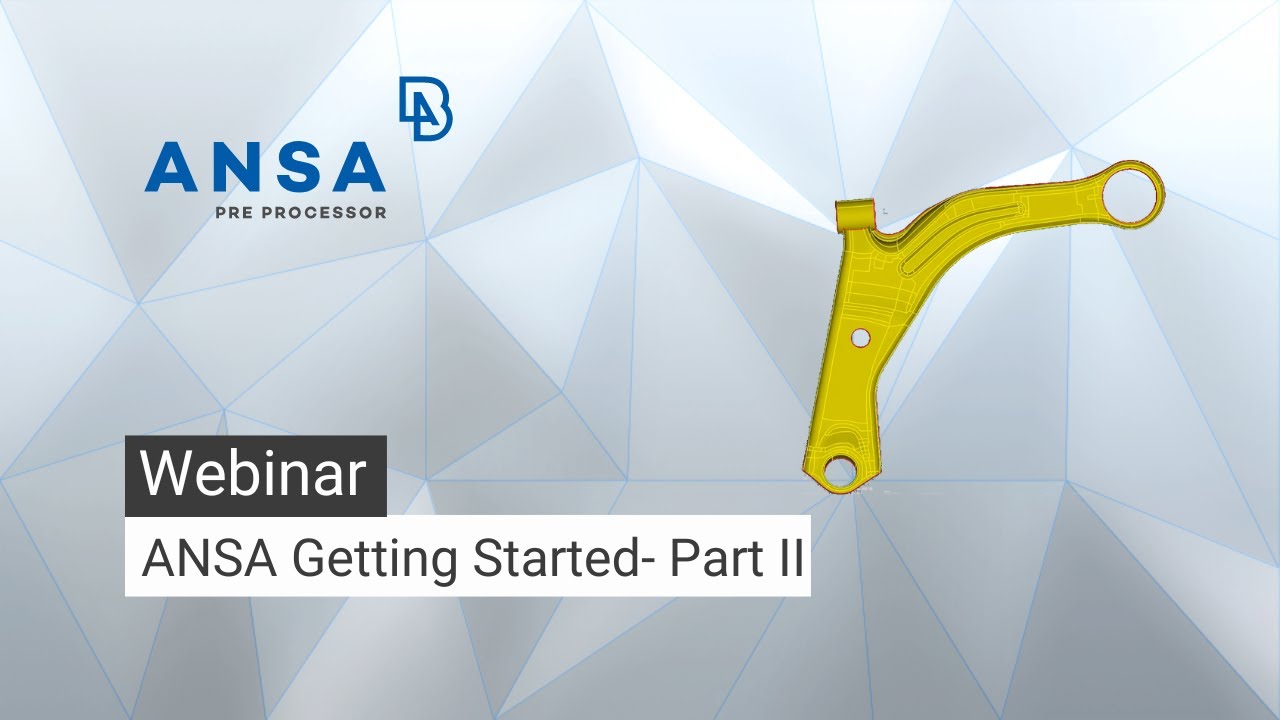 ANSA
PRE PROCESSOR

Webinar

ANSA Getting Started- Part II